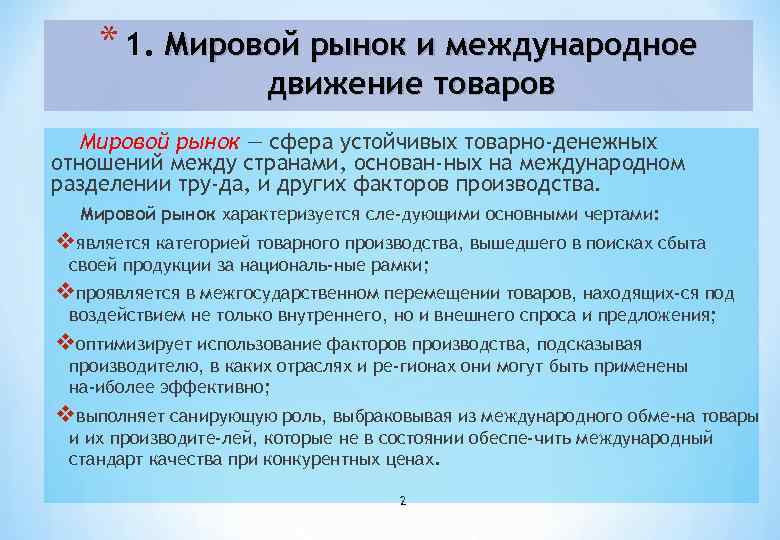 * 1. Мировой рынок и международное движение товаров

Мировой рынок — сфера устойчивых товарно-денежных отношений между странами, основан-ных на международном разделении тру-да, и других факторов производства.

Мировой рынок характеризуется сле-дующими основными чертами:

❖является категорией товарного производства, вышедшего в поисках сбыта своей продукции за националь-ные рамки;

❖проявляется в межгосударственном перемещении товаров, находящих-ся под воздействием не только внутреннего, но и внешнего спроса и предложения;

❖оптимизирует использование факторов производства, подсказывая производителю, в каких отраслях и ре-гионах они могут быть применены на-иболее эффективно;

❖выполняет санирующую роль, выбраковывая из международного обме-на товары и их производите-лей, которые не в состоянии обеспе-чить международный стандарт качества при конкурентных ценах.

2